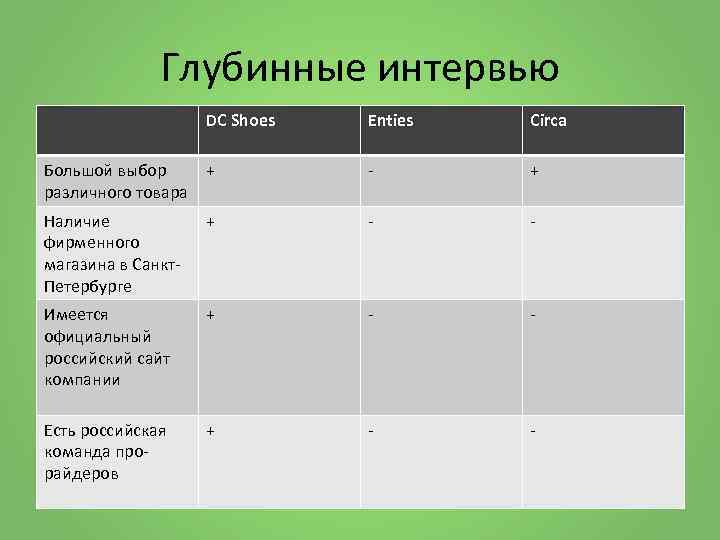 Глубинные интервью

| | DC Shoes | Enties | Circa |
|---|---|---|---|
| Большой выбор различного товара | + | - | + |
| Наличие фирменного магазина в Санкт-Петербурге | + | - | - |
| Имеется официальный российский сайт компании | + | - | - |
| Есть российская команда про-райдеров | + | - | - |